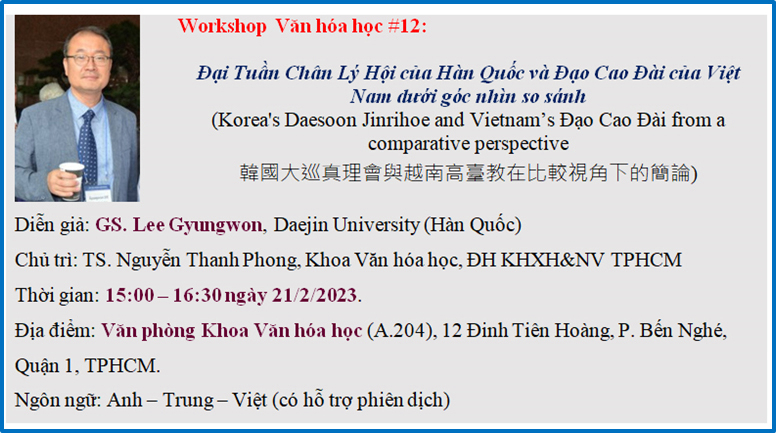 Workshop Văn hóa học #12:

Đại Tuần Chân Lý Hội của Hàn Quốc và Đạo Cao Đài của Việt Nam dưới góc nhìn so sánh

(Korea's Daesoon Jinrihoe and Vietnam's Đạo Cao Đài from a comparative perspective

韓國大巡真理會與越南高臺教在比較視角下的簡論)

Diễn giả: GS. Lee Gyungwon, Daejin University (Hàn Quốc)

Chủ trì: TS. Nguyễn Thanh Phong, Khoa Văn hóa học, ĐH KHXH&NV TPHCM

Thời gian: 15:00 – 16:30 ngày 21/2/2023.

Địa điểm: Văn phòng Khoa Văn hóa học (A.204), 12 Đinh Tiên Hoàng, P. Bến Nghé, Quận 1, TPHCM.

Ngôn ngữ: Anh – Trung – Việt (có hỗ trợ phiên dịch)